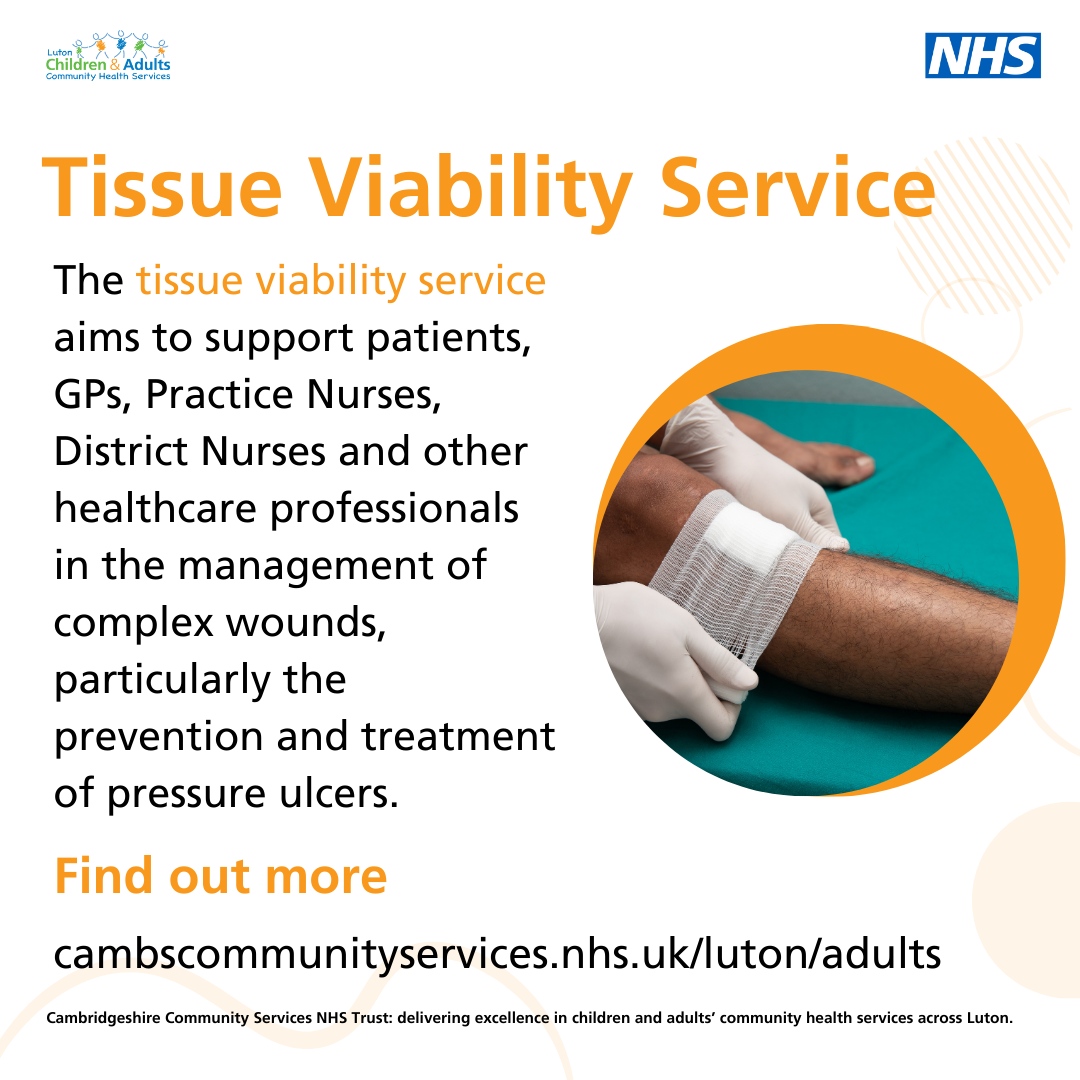 Luton
Children & Adults
Community Health Services

NHS

Tissue Viability Service

The tissue viability service aims to support patients, GPs, Practice Nurses, District Nurses and other healthcare professionals in the management of complex wounds, particularly the prevention and treatment of pressure ulcers.

Find out more

cambscommunityservices.nhs.uk/luton/adults

Cambridgeshire Community Services NHS Trust: delivering excellence in children and adults' community health services across Luton.